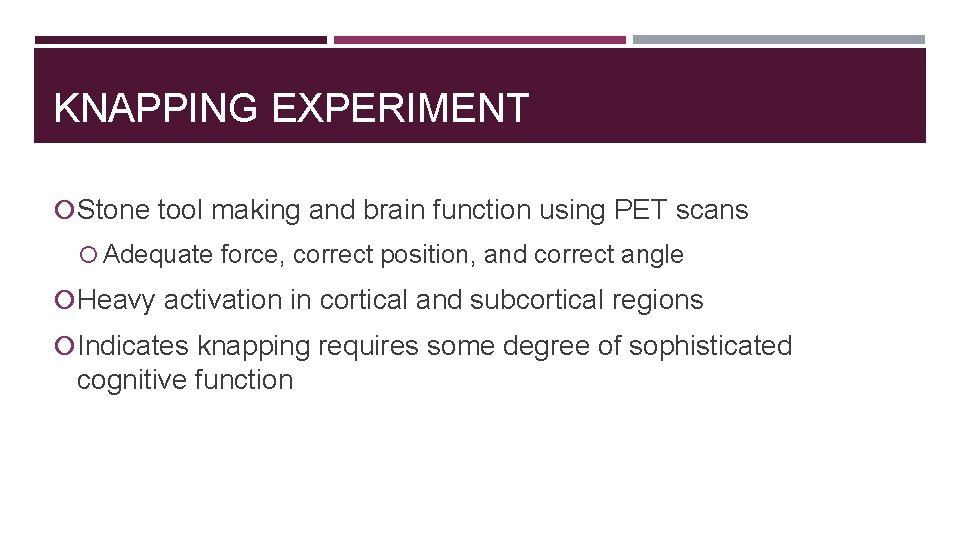 KNAPPING EXPERIMENT

Stone tool making and brain function using PET scans

Adequate force, correct position, and correct angle

Heavy activation in cortical and subcortical regions

Indicates knapping requires some degree of sophisticated cognitive function